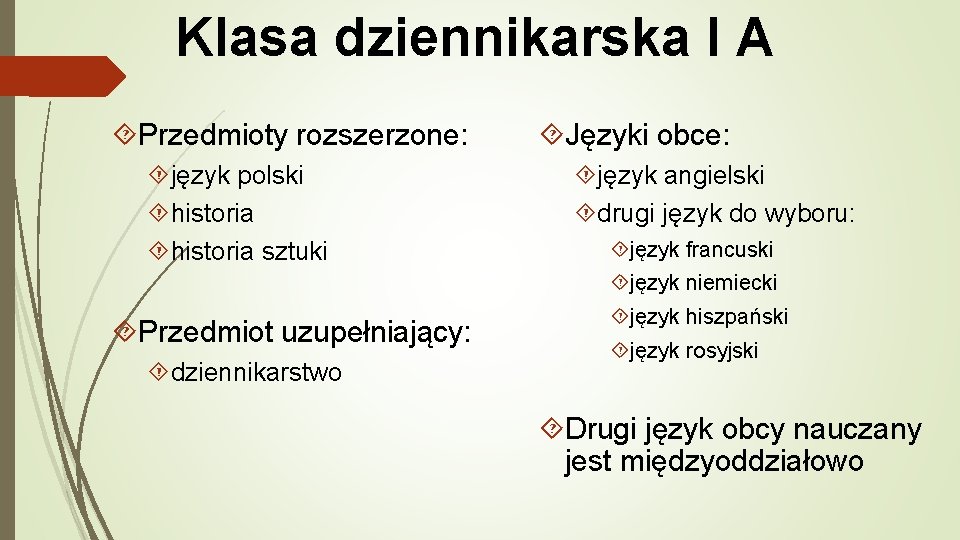 Klasa dziennikarska I A

Przedmioty rozszerzone:

język polski

historia

historia sztuki

Przedmiot uzupełniający:

dziennikarstwo

Języki obce:

język angielski

drugi język do wyboru:

język francuski

język niemiecki

język hiszpański

język rosyjski

Drugi język obcy nauczany jest międzyoddziałowo